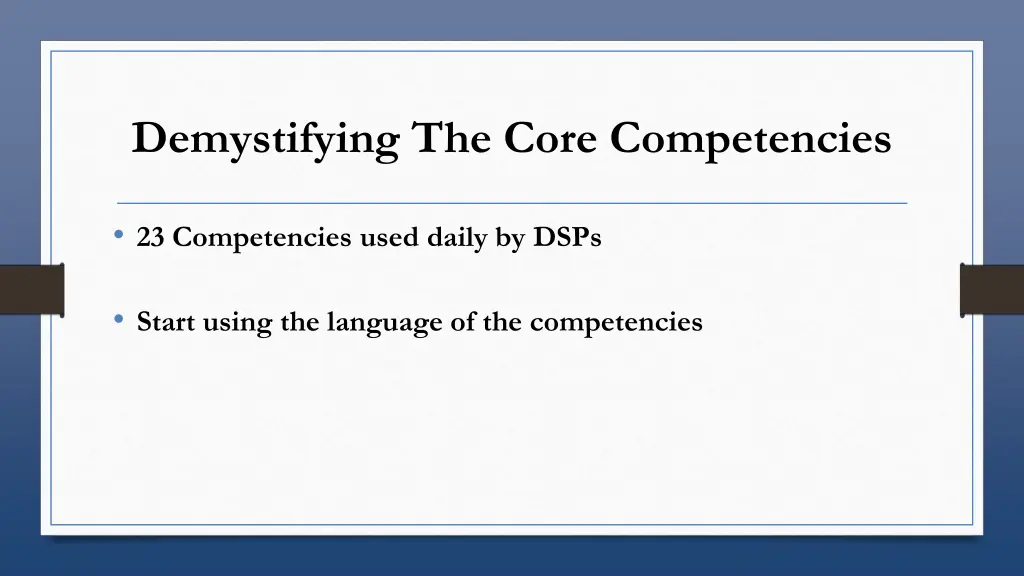 Demystifying The Core Competencies

• 23 Competencies used daily by DSPs

• Start using the language of the competencies